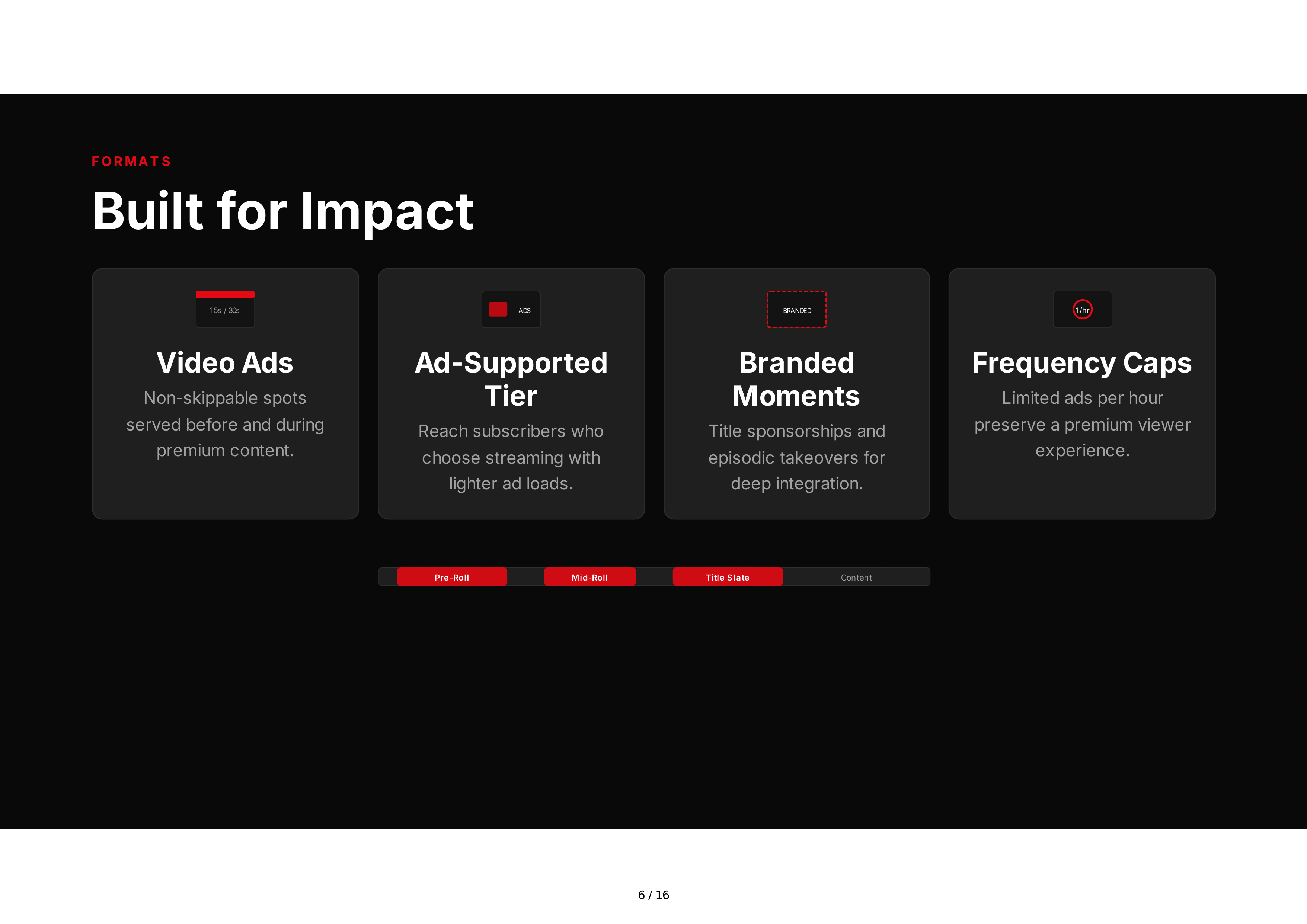 FORMATS

Built for Impact

15s / 30s

Video Ads

Non-skippable spots served before and during premium content.

ADS

Ad-Supported Tier

Reach subscribers who choose streaming with lighter ad loads.

BRANDED

Branded Moments

Title sponsorships and episodic takeovers for deep integration.

1/hr

Frequency Caps

Limited ads per hour preserve a premium viewer experience.

Pre-Roll Mid-Roll Title Slate Content

6 / 16